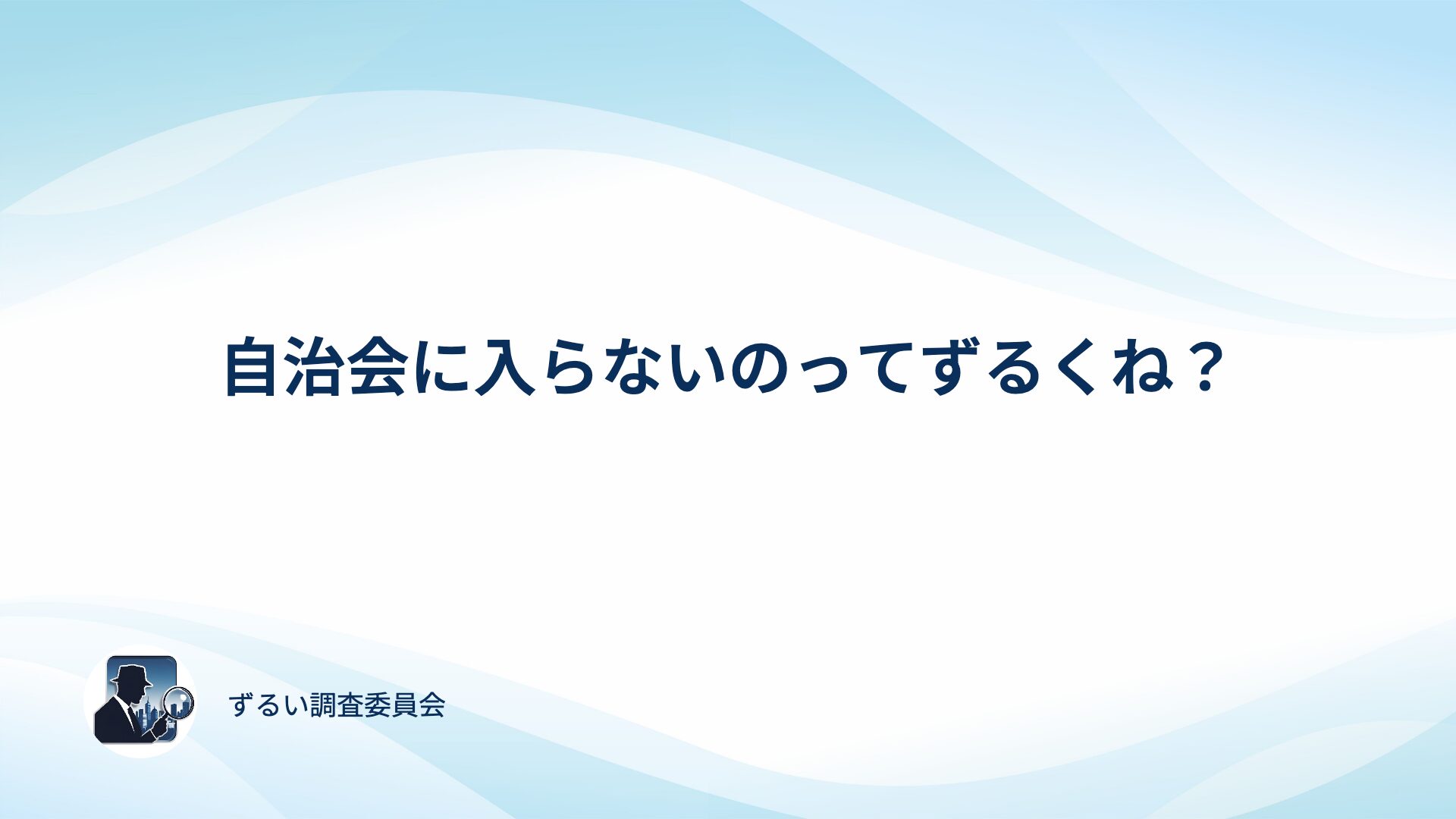 自治会に入らないのってずるくね？

ずるい調査委員会